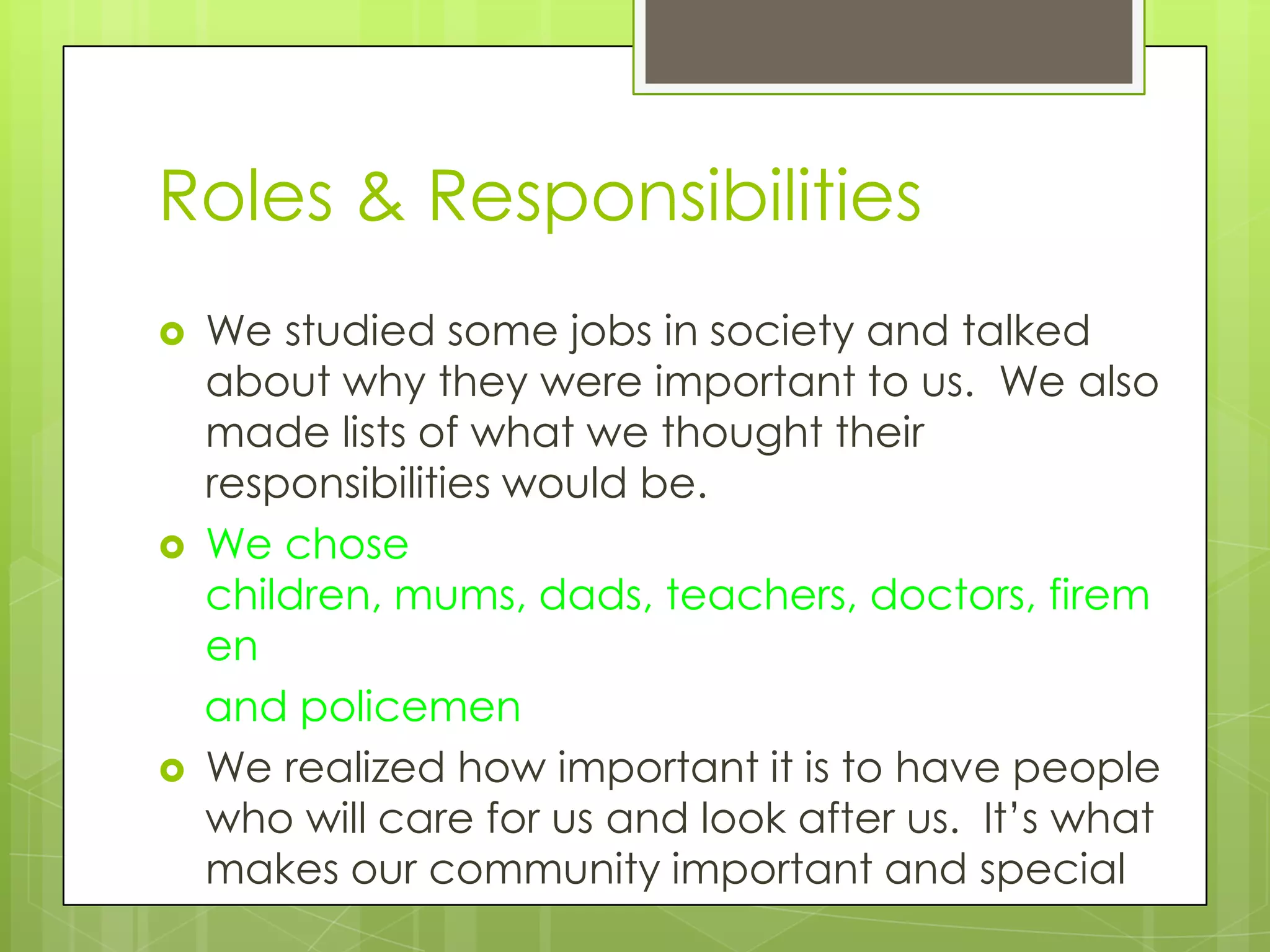 Roles & Responsibilities

We studied some jobs in society and talked about why they were important to us.  We also made lists of what we thought their responsibilities would be.

We chose children, mums, dads, teachers, doctors, firemen

and policemen

We realized how important it is to have people who will care for us and look after us.  It's what makes our community important and special